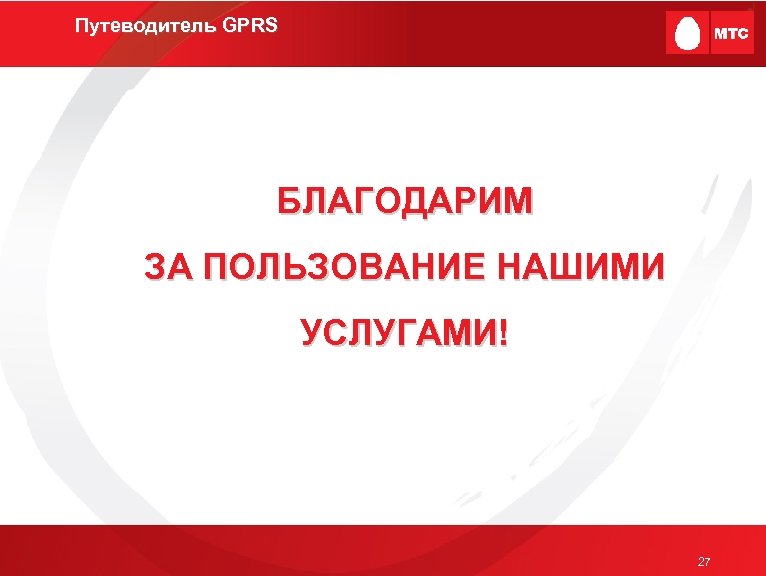 Путеводитель GPRS

МТС

БЛАГОДАРИМ

ЗА ПОЛЬЗОВАНИЕ НАШИМИ

УСЛУГАМИ!

27